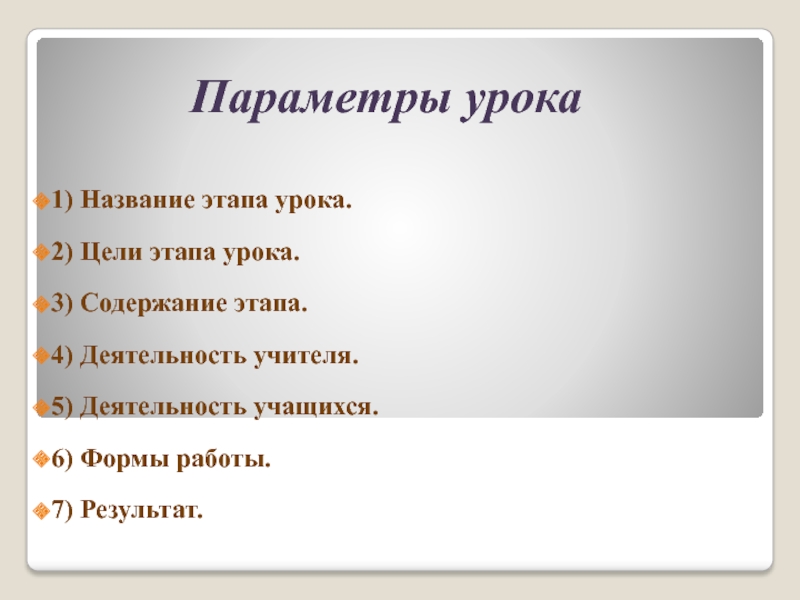 Параметры урока

1) Название этапа урока.

2) Цели этапа урока.

3) Содержание этапа.

4) Деятельность учителя.

5) Деятельность учащихся.

6) Формы работы.

7) Результат.